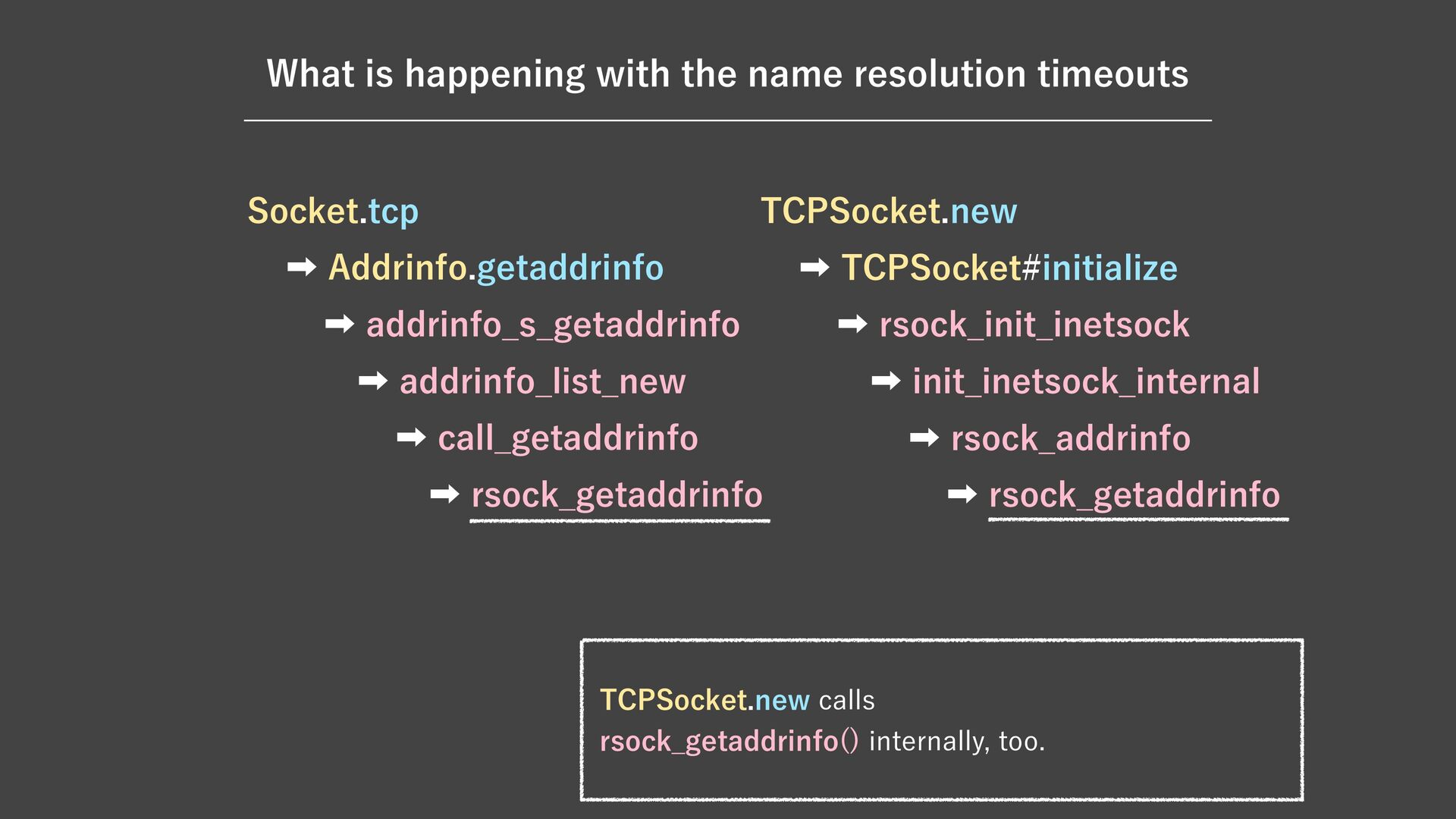 What is happening with the name resolution timeouts

Socket.tcp
➡ Addrinfo.getaddrinfo
➡ addrinfo_s_getaddrinfo
➡ addrinfo_list_new
➡ call_getaddrinfo
➡ rsock_getaddrinfo

TCPSocket.new
➡ TCPSocket#initialize
➡ rsock_init_inetsock
➡ init_inetsock_internal
➡ rsock_addrinfo
➡ rsock_getaddrinfo

TCPSocket.new calls
rsock_getaddrinfo() internally, too.